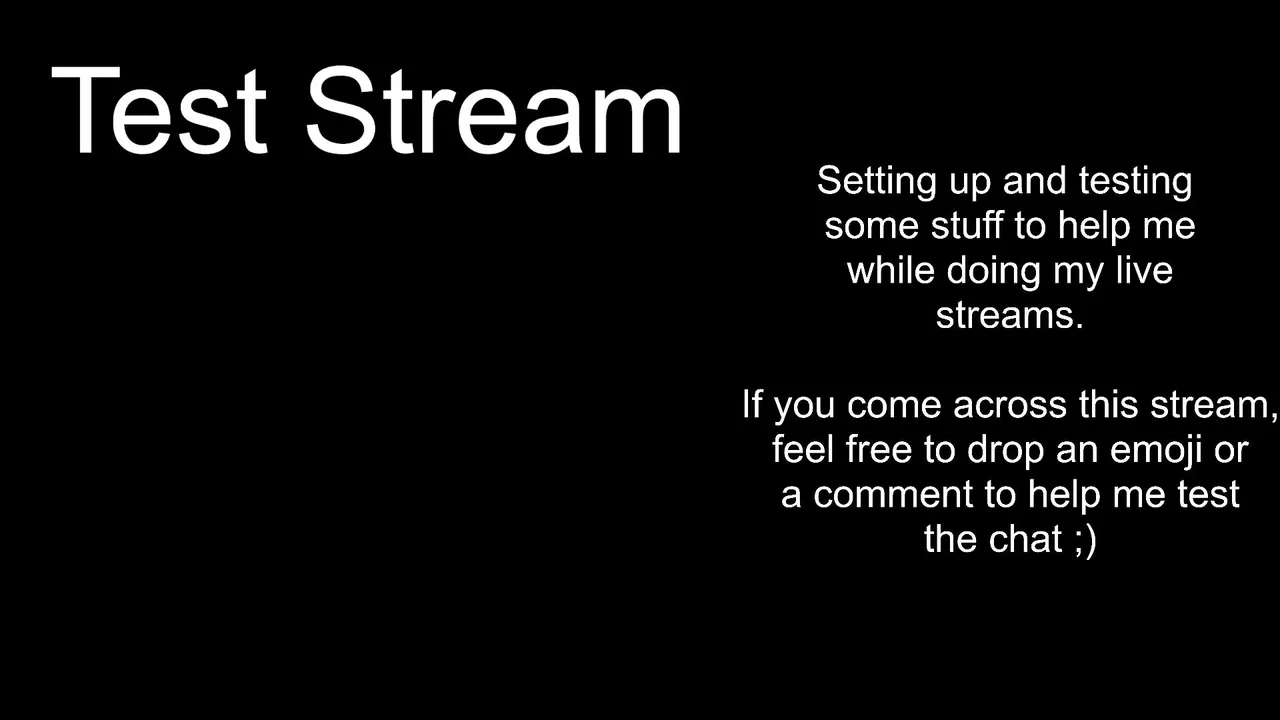 Test Stream

Setting up and testing some stuff to help me while doing my live streams.

If you come across this stream, feel free to drop an emoji or a comment to help me test the chat ;)